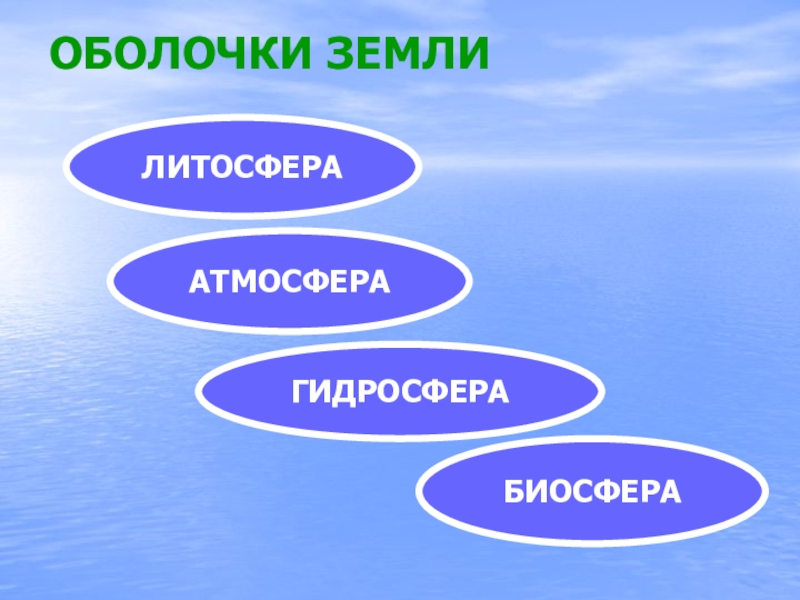 ОБОЛОЧКИ ЗЕМЛИ

ЛИТОСФЕРА

АТМОСФЕРА

ГИДРОСФЕРА

БИОСФЕРА